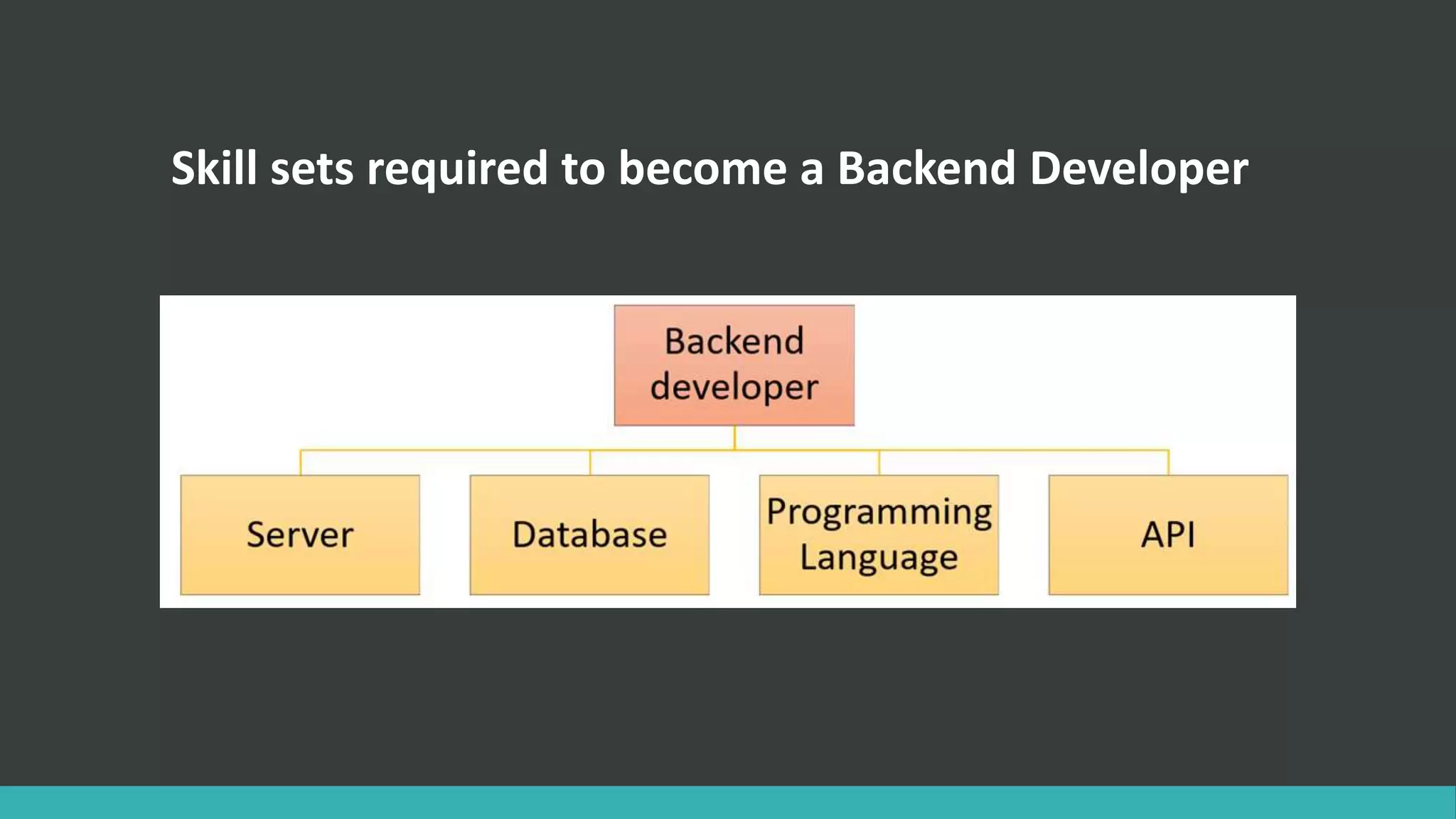 Skill sets required to become a Backend Developer

Backend developer

Server

Database

Programming Language

API